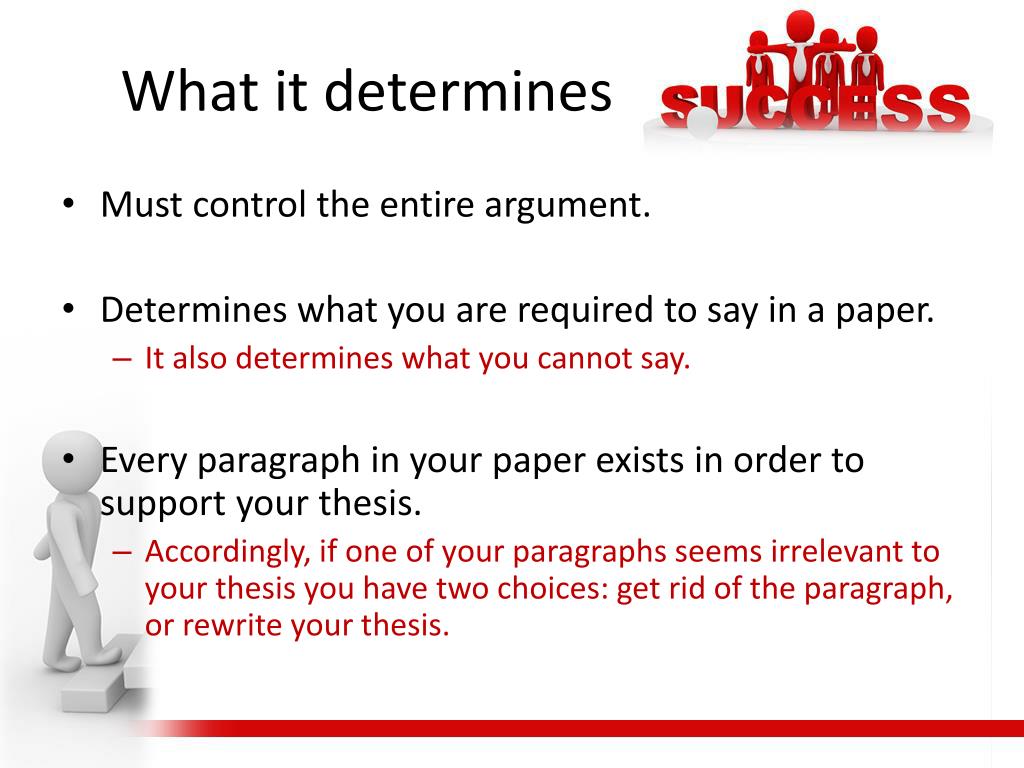 What it determines

SUCCESS

• Must control the entire argument.

• Determines what you are required to say in a paper.
– It also determines what you cannot say.

• Every paragraph in your paper exists in order to support your thesis.
– Accordingly, if one of your paragraphs seems irrelevant to your thesis you have two choices: get rid of the paragraph, or rewrite your thesis.